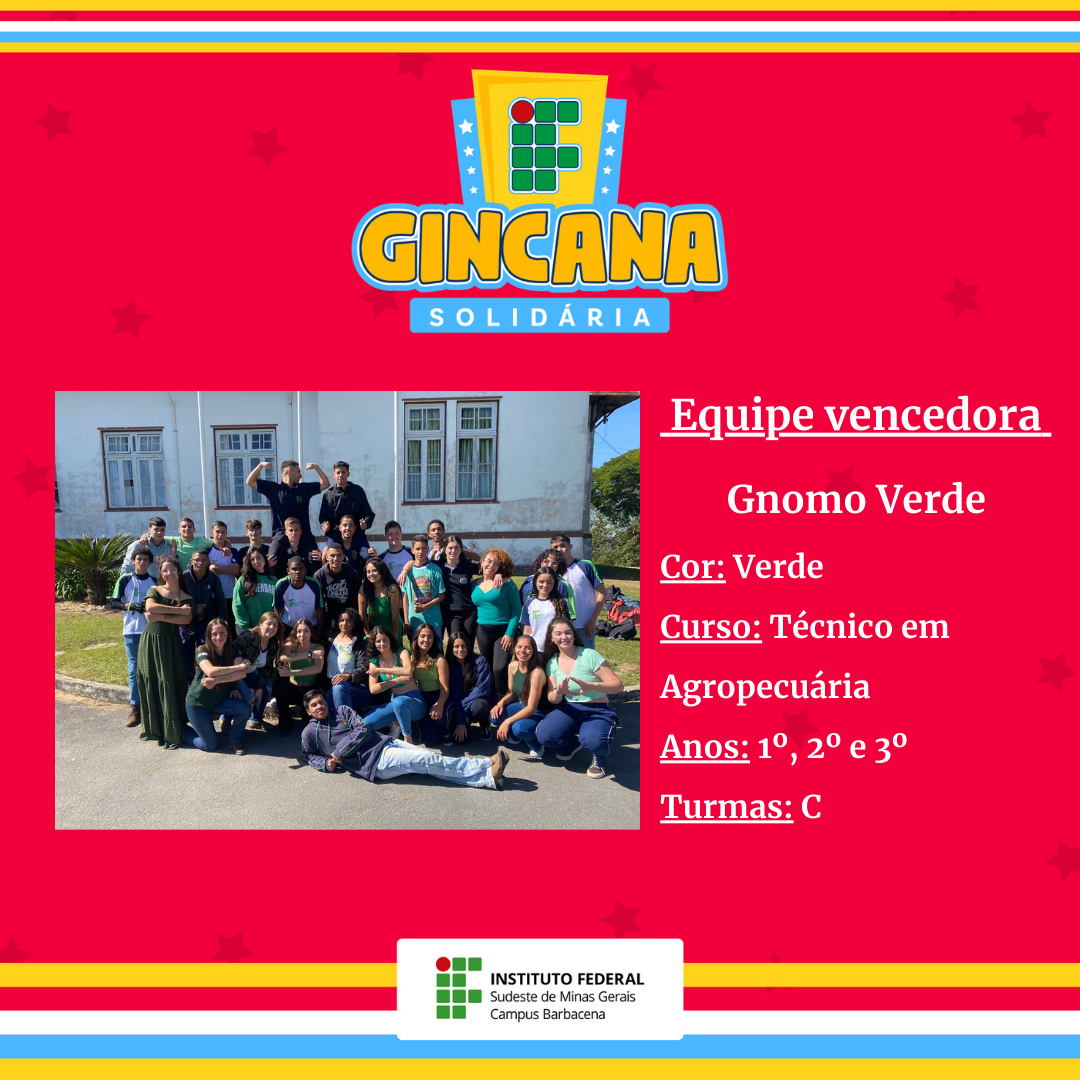 GINCANA
SOLIDÁRIA

Equipe vencedora

Gnomo Verde

Cor: Verde

Curso: Técnico em Agropecuária

Anos: 1º, 2º e 3º

Turmas: C

INSTITUTO FEDERAL
Sudeste de Minas Gerais
Campus Barbacena